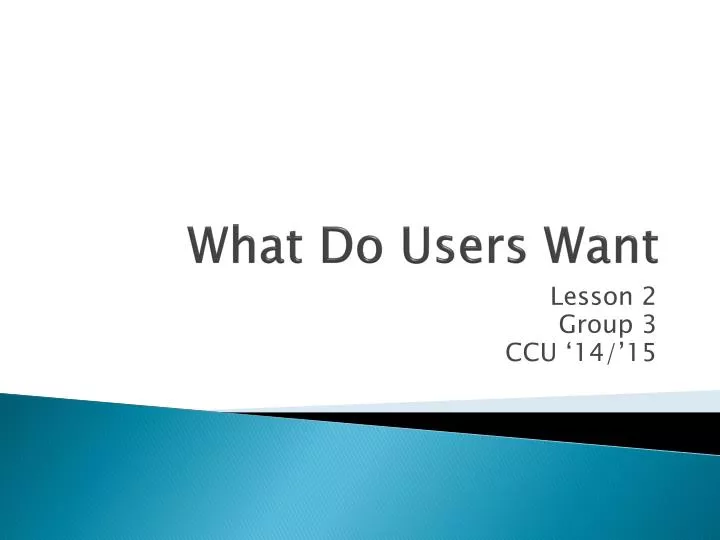 What Do Users Want

Lesson 2
Group 3
CCU ‘14/’15